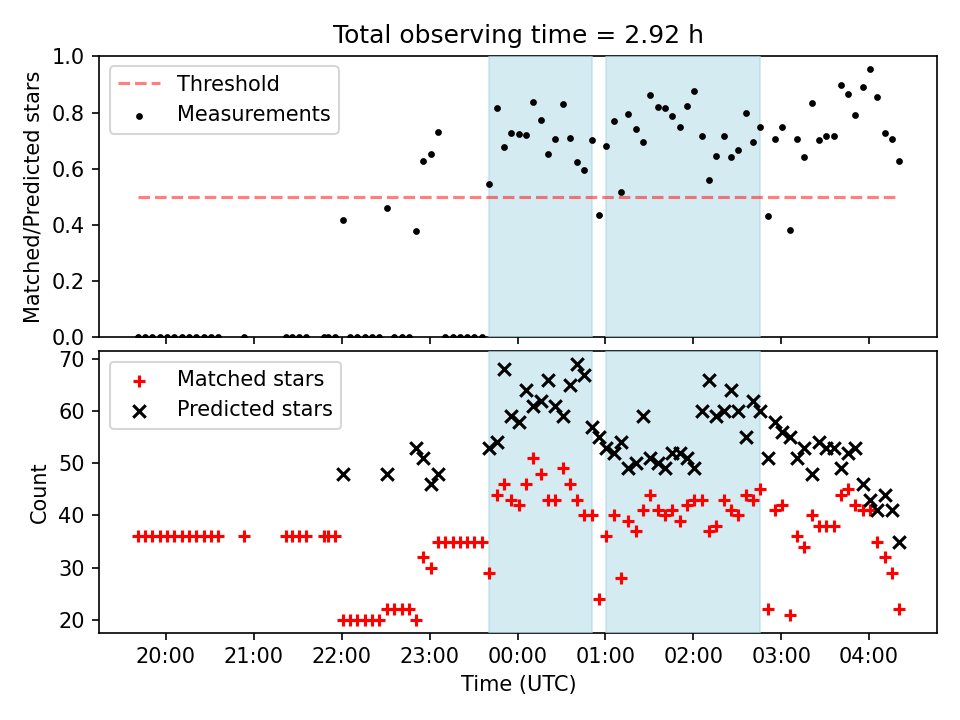 Total observing time = 2.92 h

Threshold
Measurements

Matched/Predicted stars

1.0
0.8
0.6
0.4
0.2
0.0

Matched stars
Predicted stars

Count

70
60
50
40
30
20

20:00
21:00
22:00
23:00
00:00
01:00
02:00
03:00
04:00

Time (UTC)